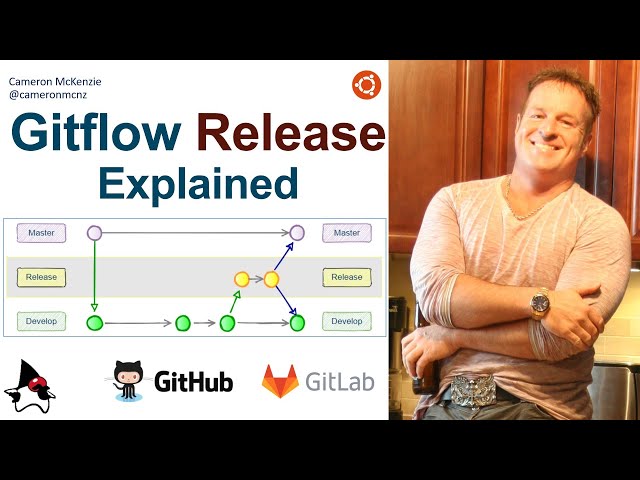 Cameron McKenzie
@cameronmcnz

Gitflow Release Explained

Master

Master

Release

Release

Develop

Develop

GitHub

GitLab